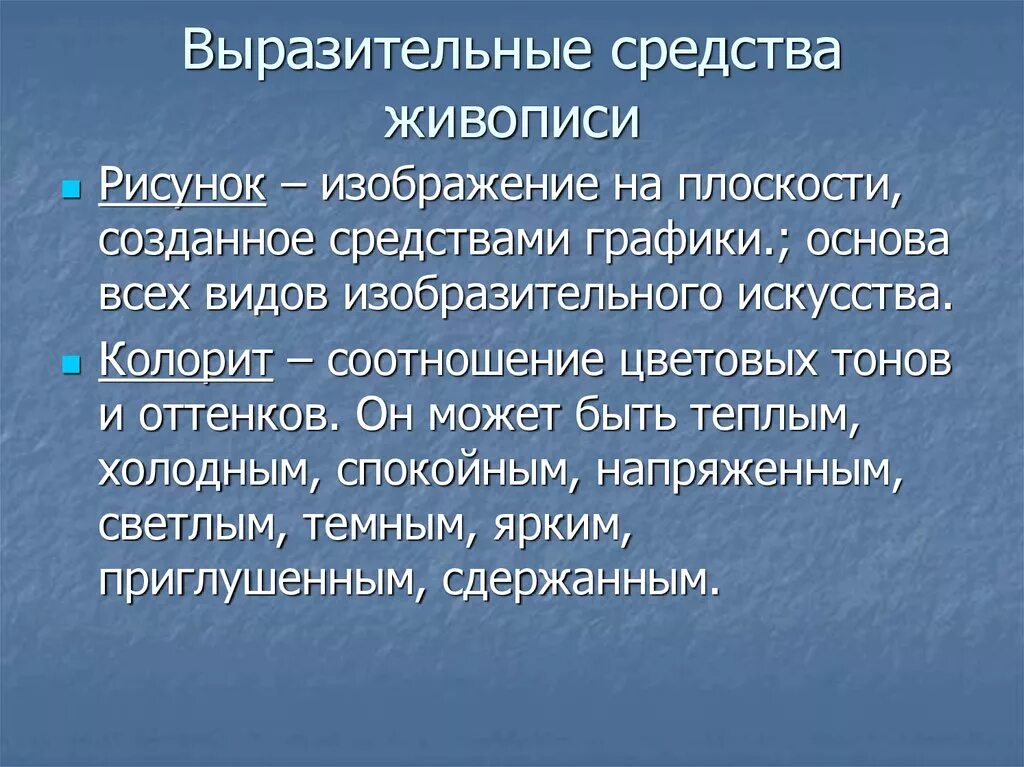 Выразительные средства живописи

Рисунок – изображение на плоскости, созданное средствами графики.; основа всех видов изобразительного искусства.

Колорит – соотношение цветовых тонов и оттенков. Он может быть теплым, холодным, спокойным, напряженным, светлым, темным, ярким, приглушенным, сдержанным.